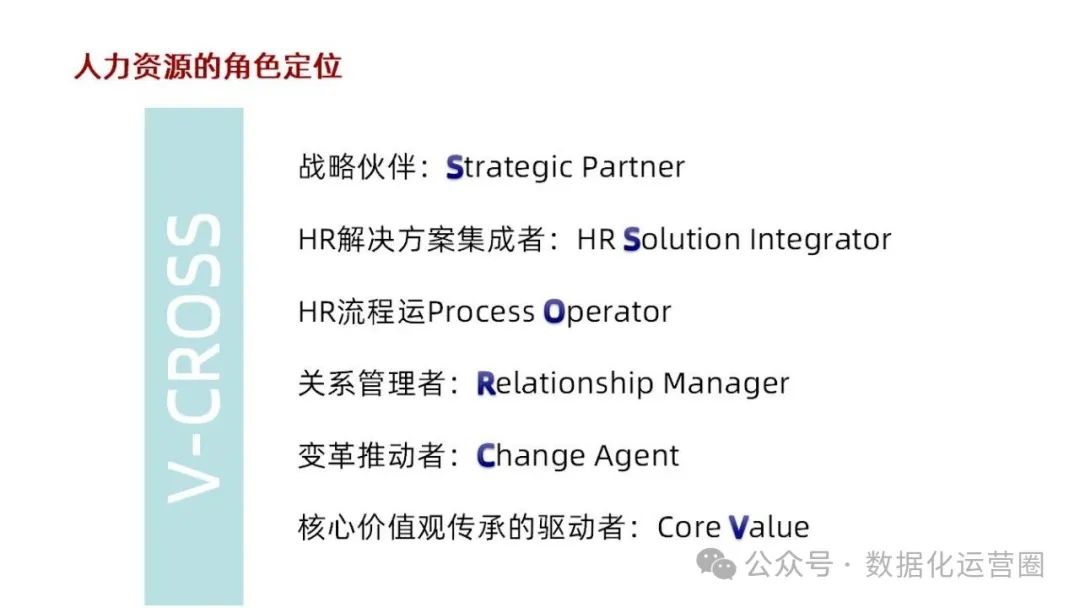 人力资源的角色定位

V-CROSS

战略伙伴：Strategic Partner

HR解决方案集成者：HR Solution Integrator

HR流程运Process Operator

关系管理者：Relationship Manager

变革推动者：Change Agent

核心价值观传承的驱动者：Core Value

公众号 · 数据化运营圈